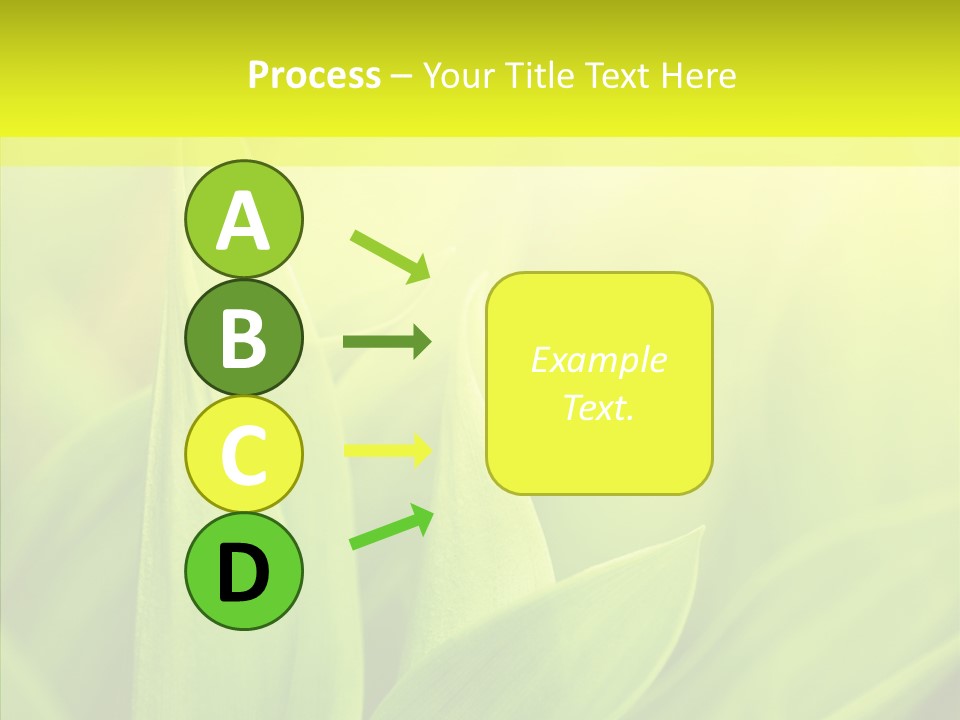 Process – Your Title Text Here

A

B

C

D

Example Text.